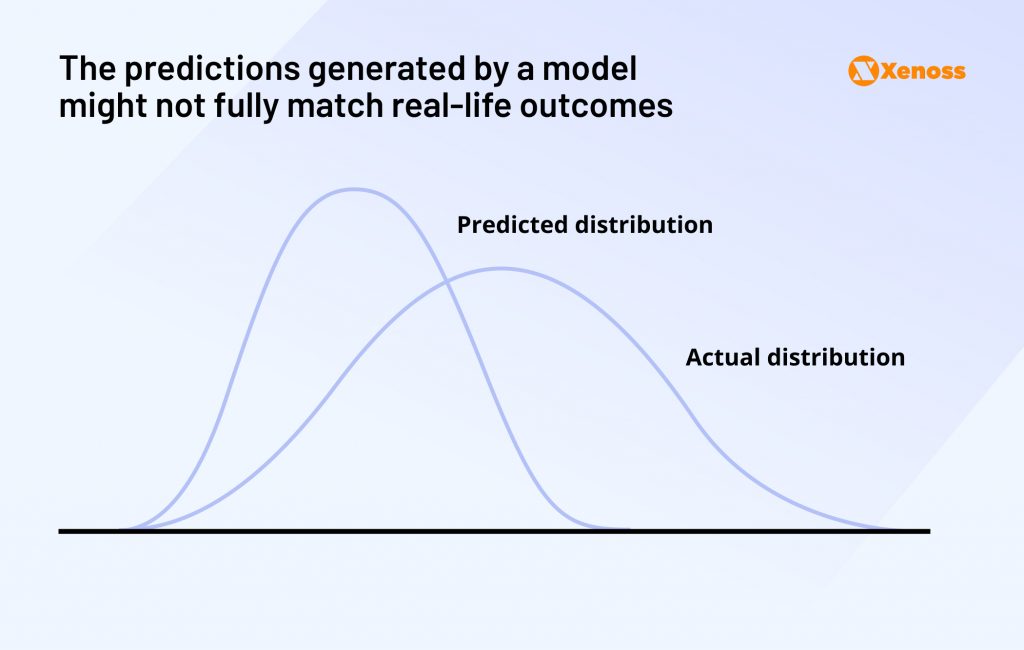 The predictions generated by a model might not fully match real-life outcomes

Xenoss

Predicted distribution

Actual distribution